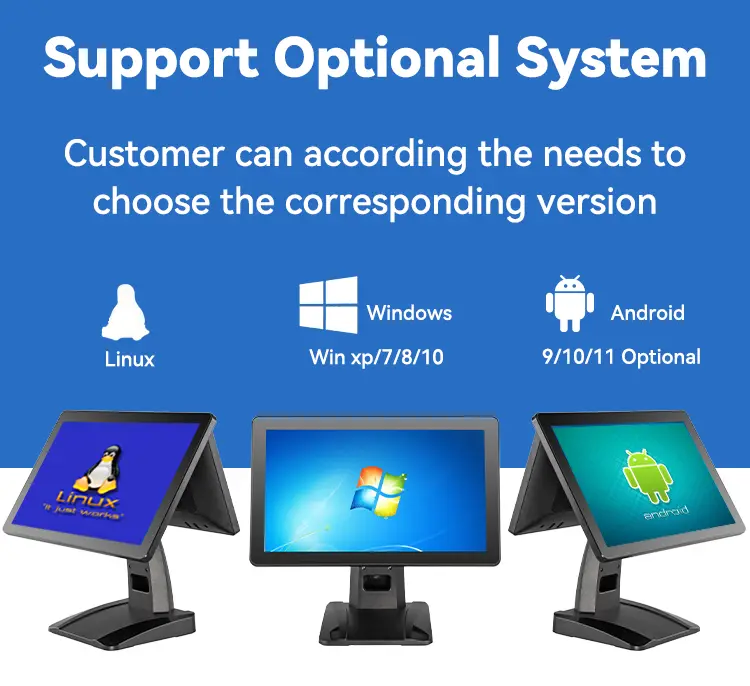 Support Optional System

Customer can according the needs to choose the corresponding version

Linux

Windows
Win xp/7/8/10

Android
9/10/11 Optional

Linux
"it just works"

android